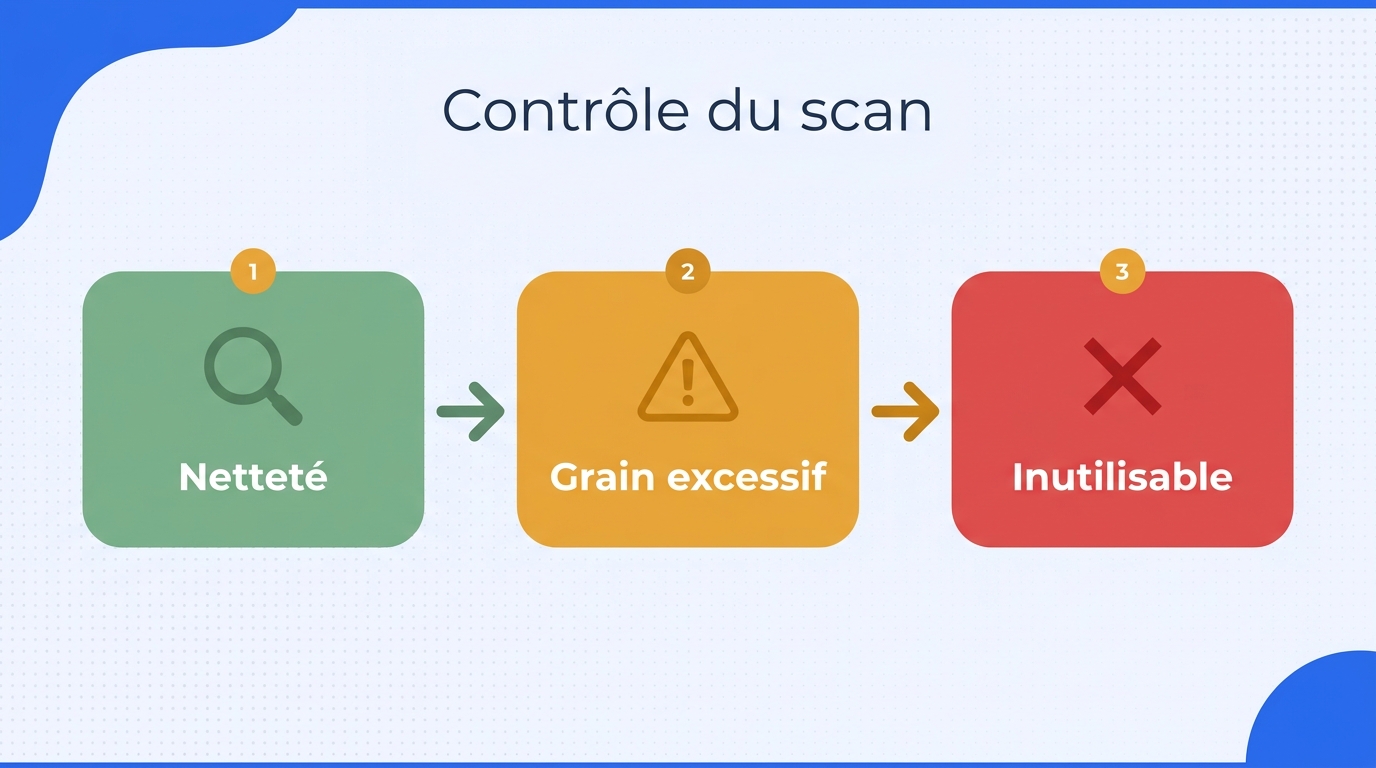 Contrôle du scan

1
Netteté

2
Grain excessif

3
Inutilisable